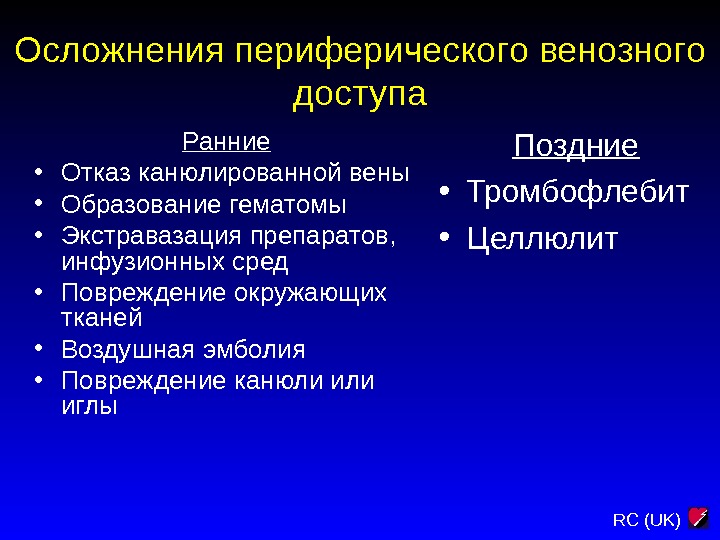 Осложнения периферического венозного доступа

Ранние
• Отказ канюлированной вены
• Образование гематомы
• Экстравазация препаратов, инфузионных сред
• Повреждение окружающих тканей
• Воздушная эмболия
• Повреждение канюли или иглы

Поздние
• Тромбофлебит
• Целлюлит

RC (UK)